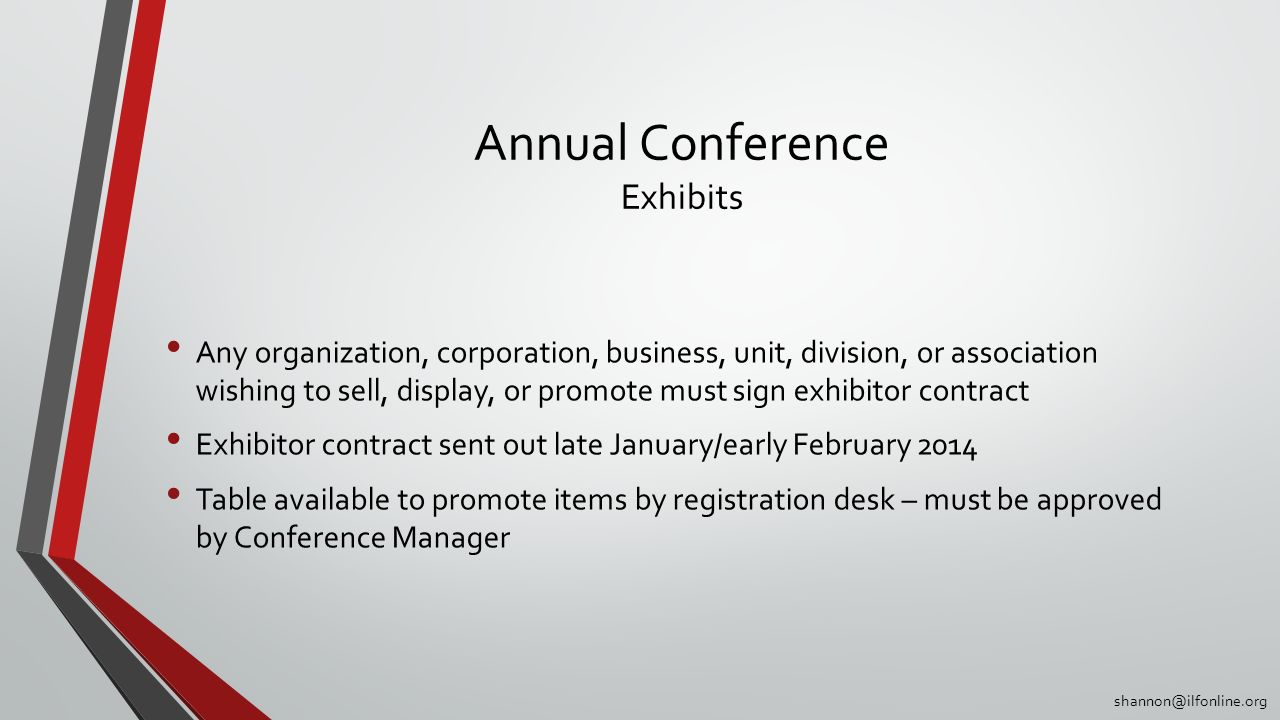 Annual Conference
Exhibits

• Any organization, corporation, business, unit, division, or association wishing to sell, display, or promote must sign exhibitor contract
• Exhibitor contract sent out late January/early February 2014
• Table available to promote items by registration desk – must be approved by Conference Manager

shannon@ilfonline.org